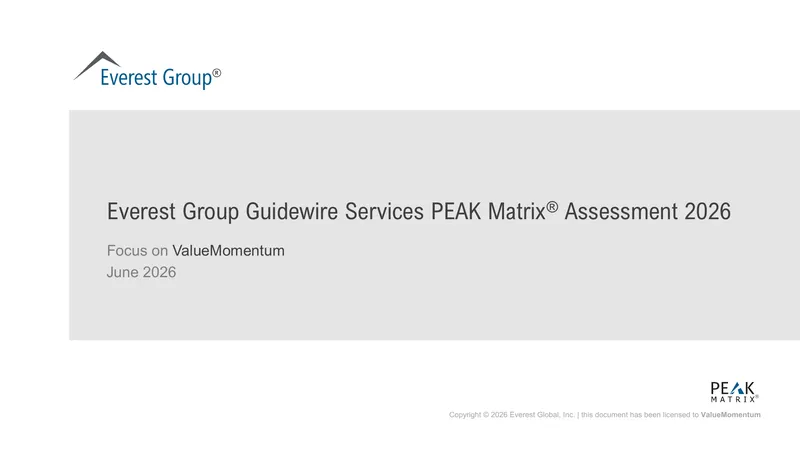 Everest Group®

Everest Group Guidewire Services PEAK Matrix® Assessment 2026

Focus on ValueMomentum
June 2026

PEAK MATRIX®

Copyright © 2026 Everest Global, Inc. | this document has been licensed to ValueMomentum